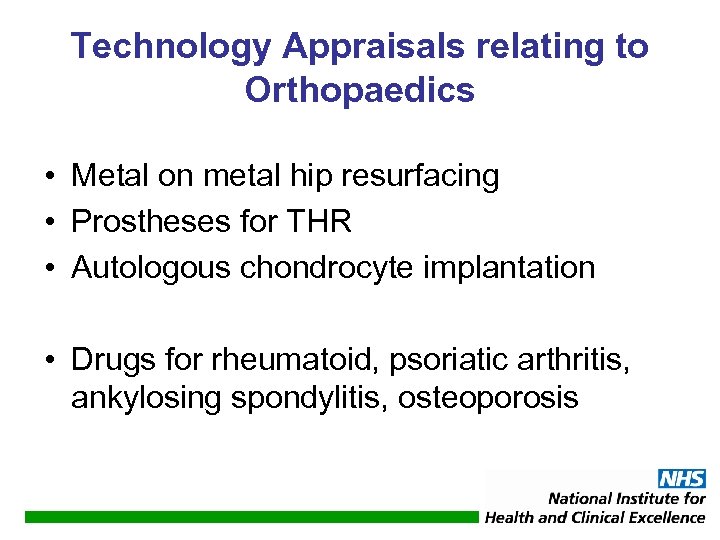 Technology Appraisals relating to Orthopaedics

• Metal on metal hip resurfacing
• Prostheses for THR
• Autologous chondrocyte implantation

• Drugs for rheumatoid, psoriatic arthritis, ankylosing spondylitis, osteoporosis

NHS
National Institute for Health and Clinical Excellence